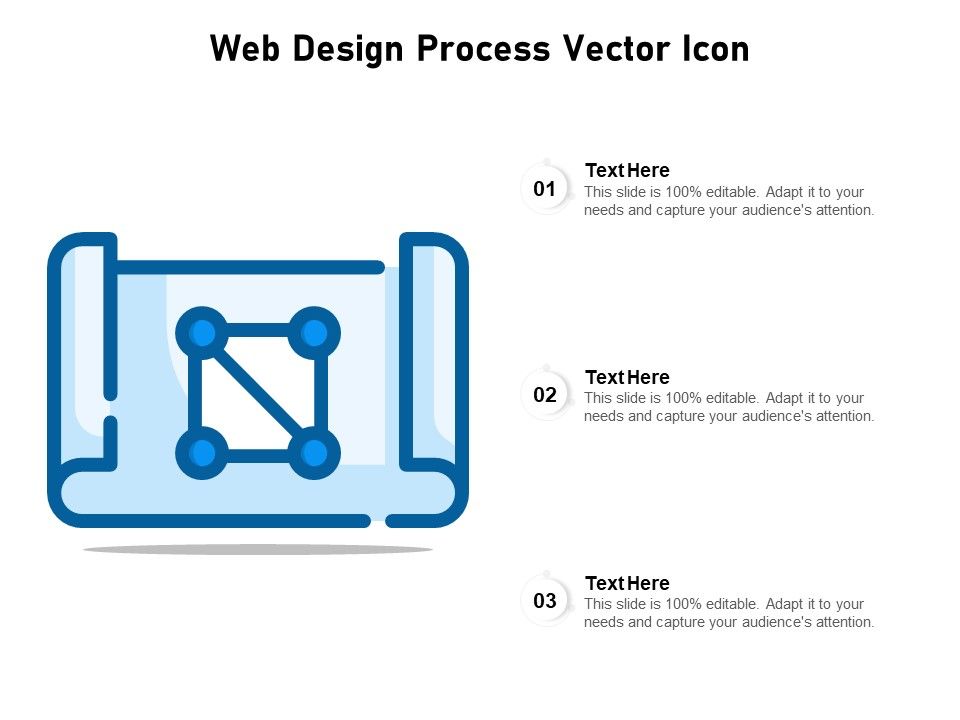 Web Design Process Vector Icon

01
Text Here
This slide is 100% editable. Adapt it to your needs and capture your audience's attention.

02
Text Here
This slide is 100% editable. Adapt it to your needs and capture your audience's attention.

03
Text Here
This slide is 100% editable. Adapt it to your needs and capture your audience's attention.